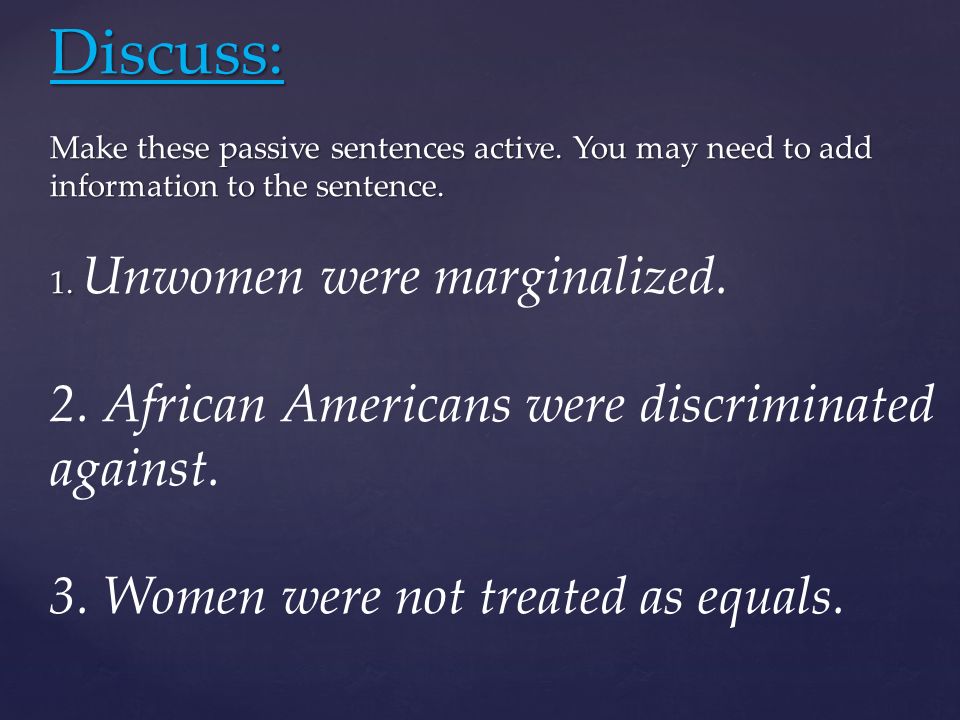 Discuss:

Make these passive sentences active. You may need to add information to the sentence.

1. Unwomen were marginalized.

2. African Americans were discriminated against.

3. Women were not treated as equals.